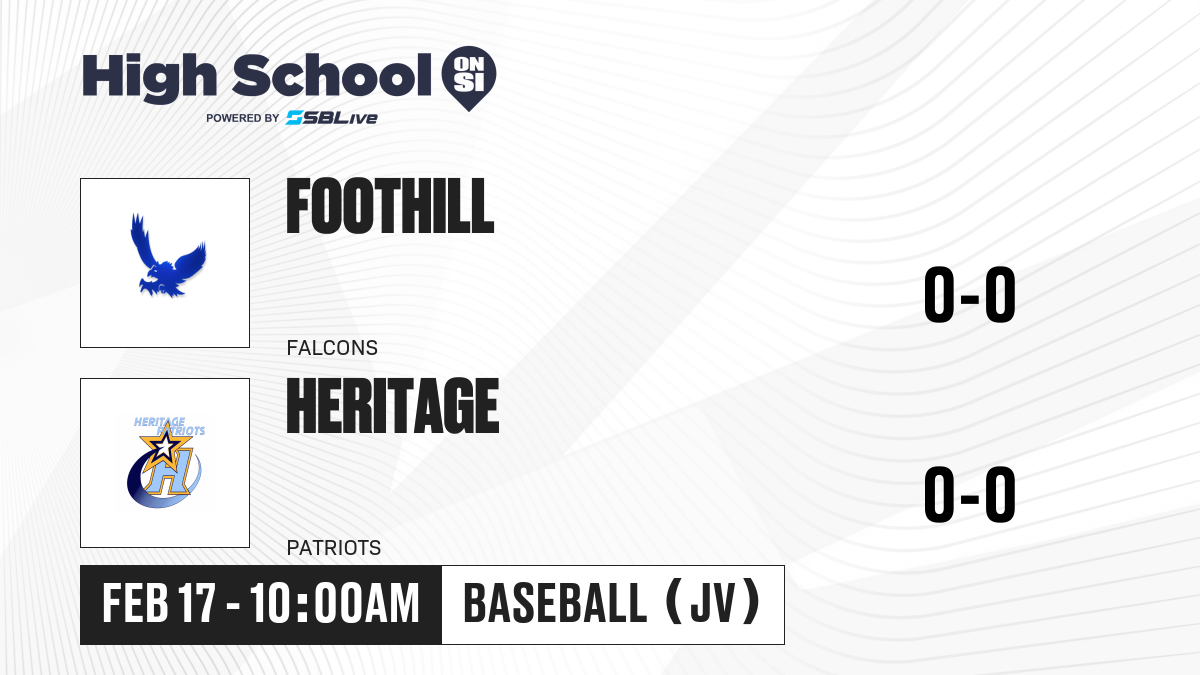 High School ON SI
POWERED BY SBLive

FOOTHILL
FALCONS
0-0

HERITAGE PATRIOTS
H

HERITAGE
PATRIOTS
0-0

FEB 17 - 10:00AM
BASEBALL (JV)